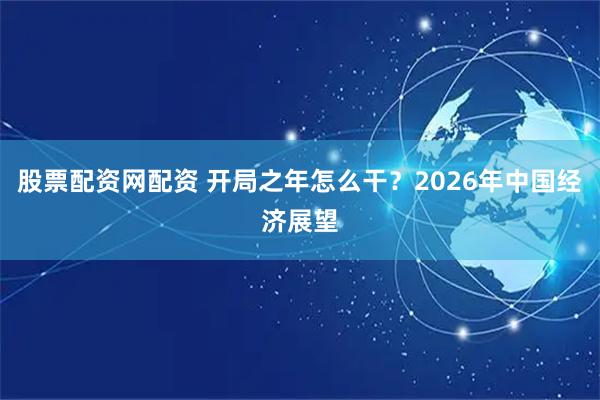 股票配资网配资 开局之年怎么干？2026年中国经济展望